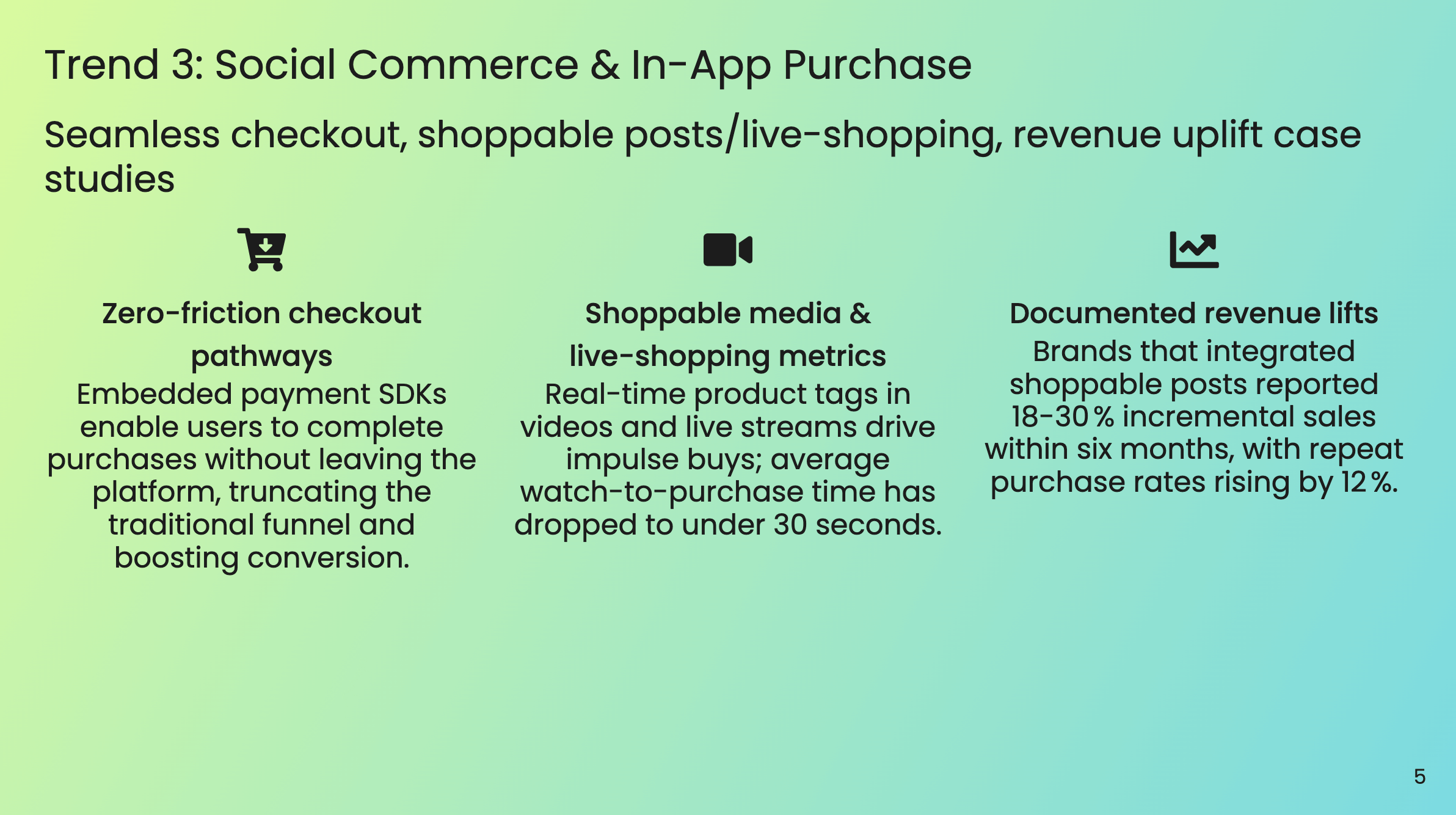 Trend 3: Social Commerce & In-App Purchase

Seamless checkout, shoppable posts/live-shopping, revenue uplift case studies

Zero-friction checkout pathways

Embedded payment SDKs enable users to complete purchases without leaving the platform, truncating the traditional funnel and boosting conversion.

Shoppable media & live-shopping metrics

Real-time product tags in videos and live streams drive impulse buys; average watch-to-purchase time has dropped to under 30 seconds.

Documented revenue lifts

Brands that integrated shoppable posts reported 18-30 % incremental sales within six months, with repeat purchase rates rising by 12 %.

5